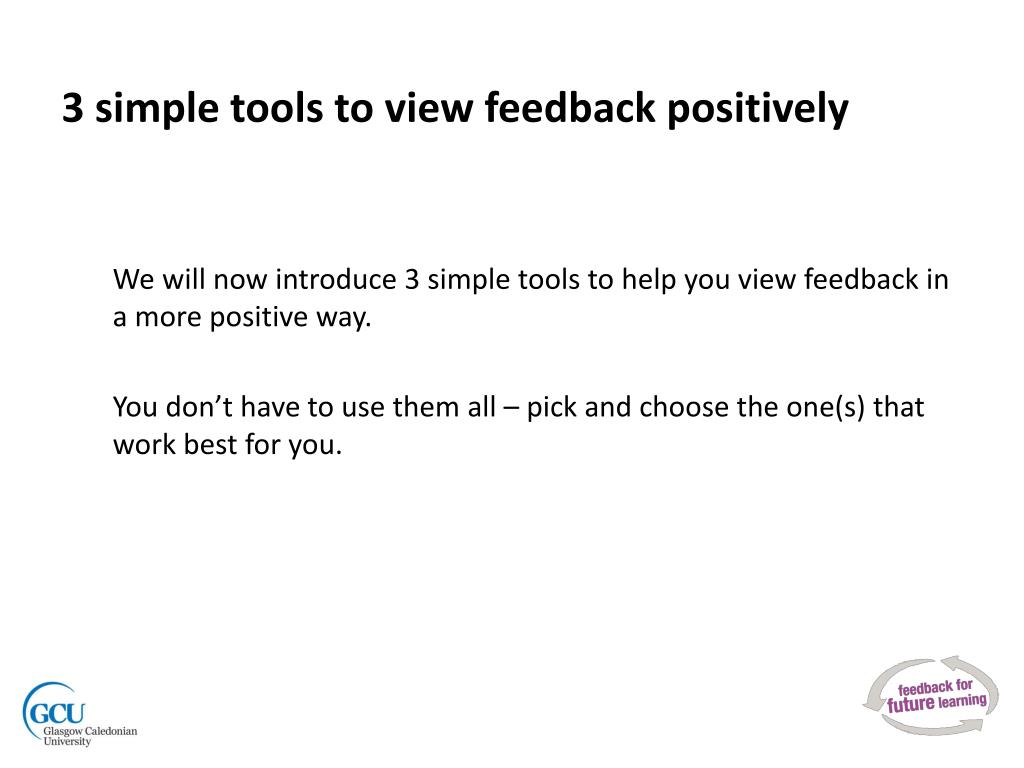 3 simple tools to view feedback positively

We will now introduce 3 simple tools to help you view feedback in a more positive way.

You don’t have to use them all – pick and choose the one(s) that work best for you.

GCU Glasgow Caledonian University

feedback for future learning